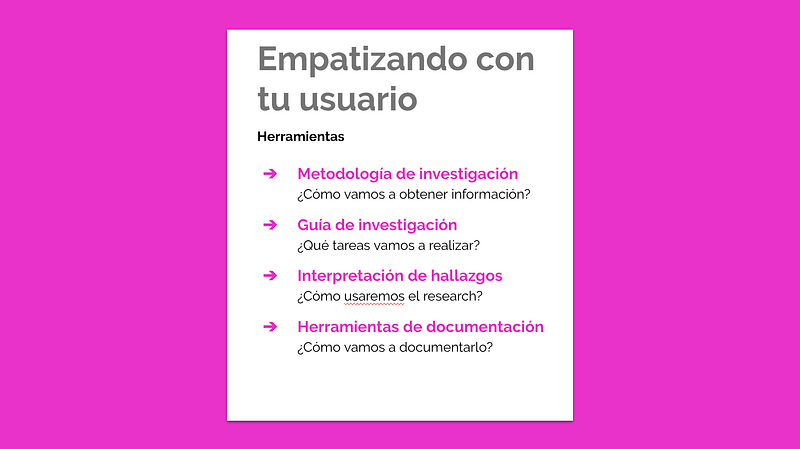 Empatizando con tu usuario

Herramientas

➔ Metodología de investigación
¿Cómo vamos a obtener información?

➔ Guía de investigación
¿Qué tareas vamos a realizar?

➔ Interpretación de hallazgos
¿Cómo usaremos el research?

➔ Herramientas de documentación
¿Cómo vamos a documentarlo?